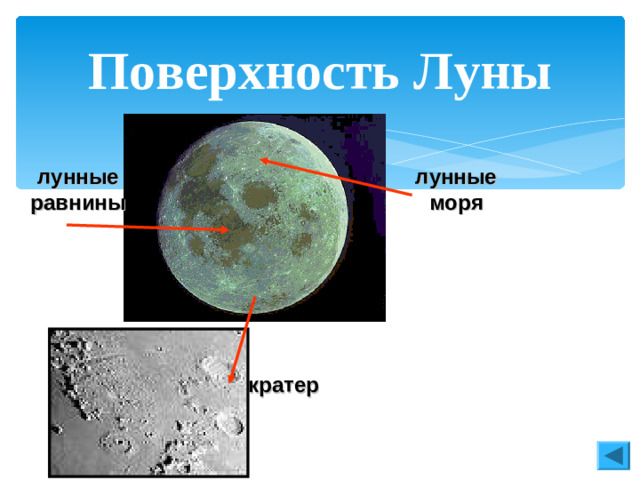 Поверхность Луны

лунные равнины

лунные моря

кратер